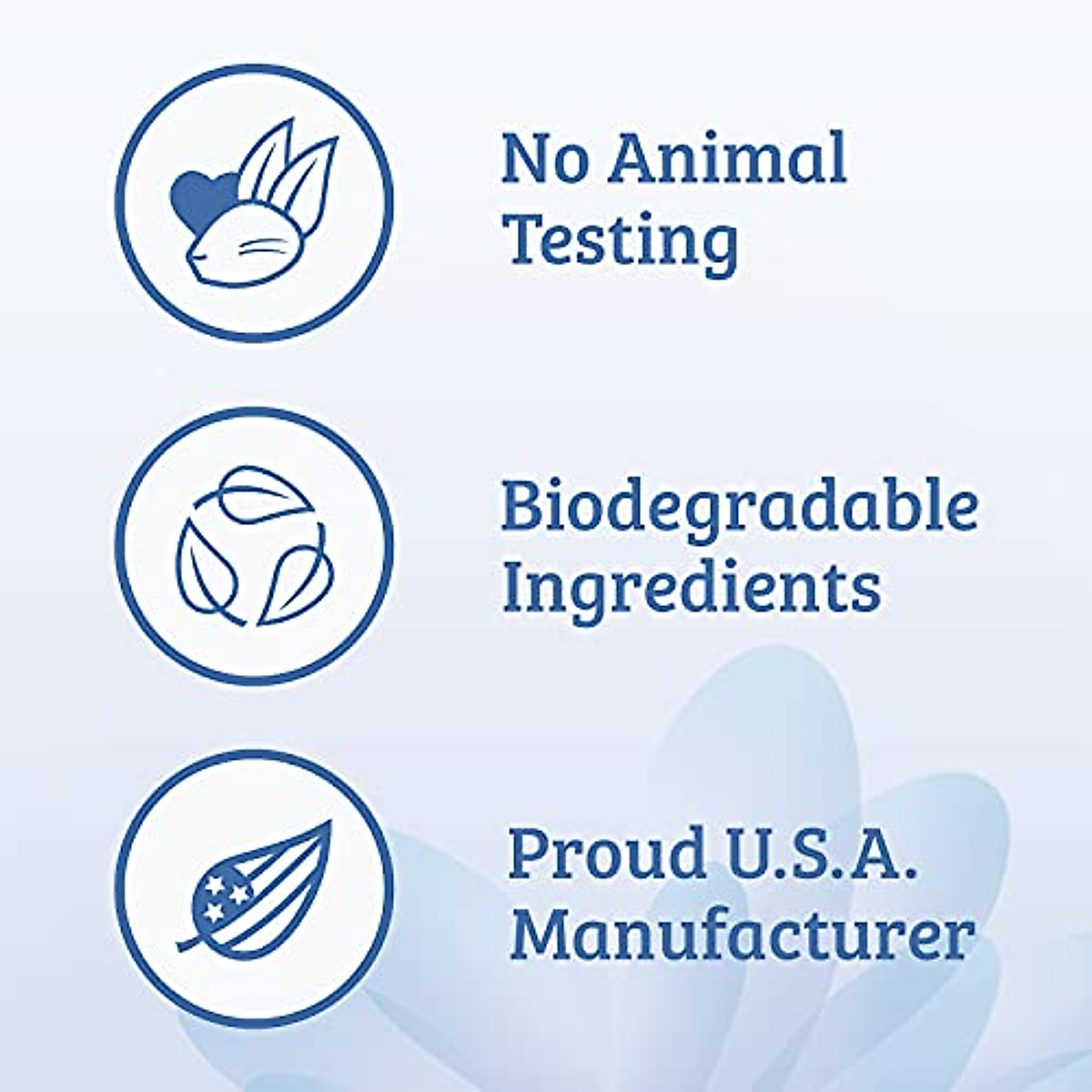 No Animal Testing

Biodegradable Ingredients

Proud U.S.A. Manufacturer